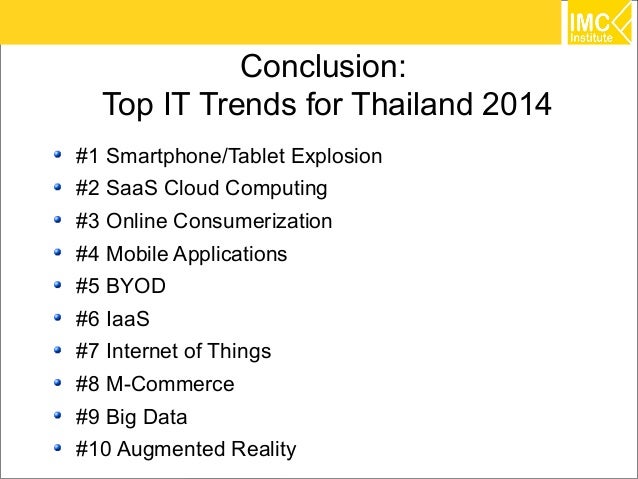 IMC Institute

Conclusion:
Top IT Trends for Thailand 2014

- #1 Smartphone/Tablet Explosion
- #2 SaaS Cloud Computing
- #3 Online Consumerization
- #4 Mobile Applications
- #5 BYOD
- #6 IaaS
- #7 Internet of Things
- #8 M-Commerce
- #9 Big Data
- #10 Augmented Reality